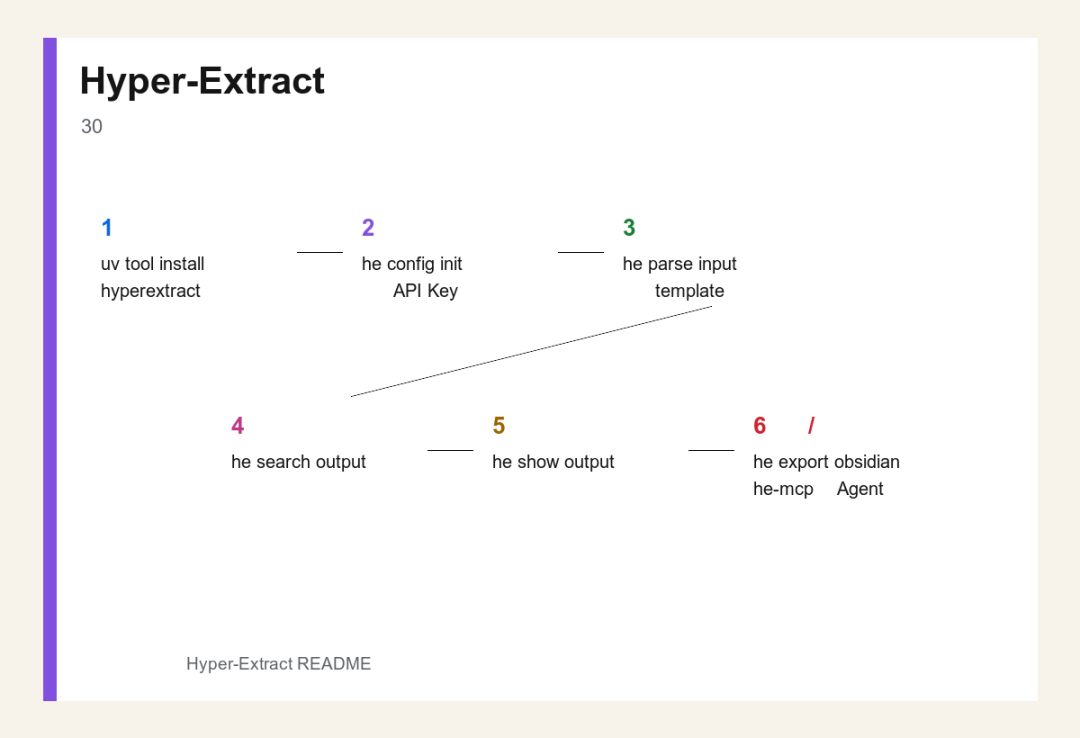 Hyper-Extract

30

1
uv tool install hyperextract

2
he config init
API Key

3
he parse input
template

4
he search output

5
he show output

6 /
he export obsidian
he-mcp Agent

Hyper-Extract README